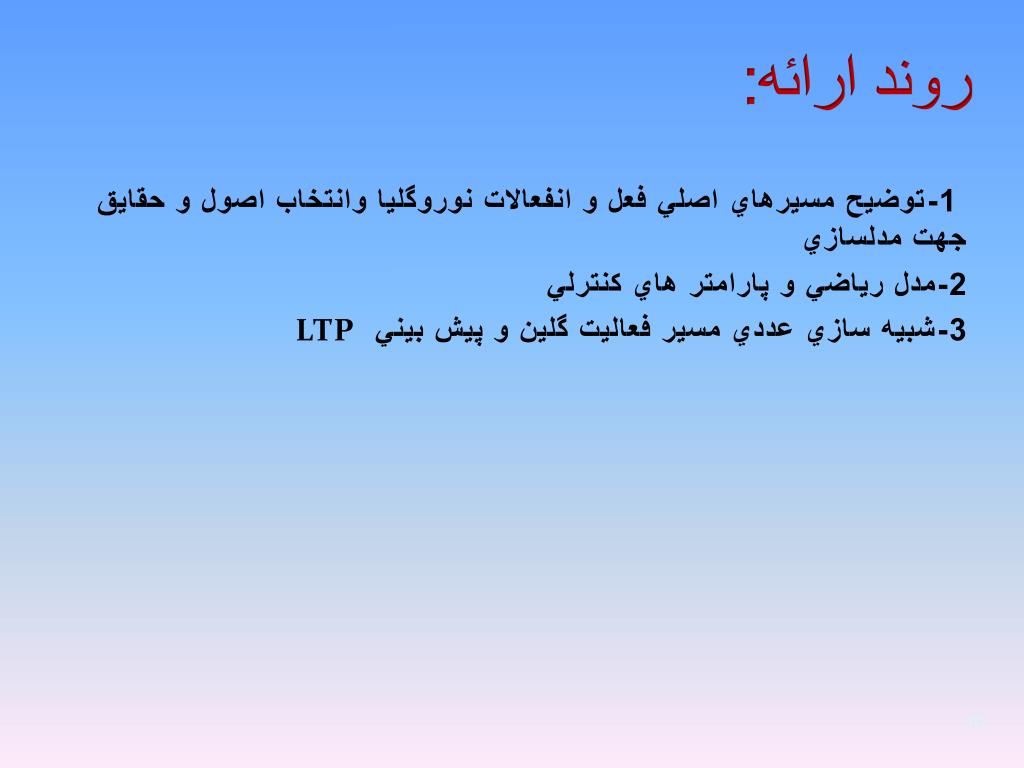 روند ارائه:

1-توضيح مسيرهاي اصلي فعل و انفعالات نوروگليا وانتخاب اصول و حقايق جهت مدلسازي

2-مدل رياضي و پارامتر هاي كنترلي

3-شبيه سازي عددي مسير فعاليت گلين و پيش بيني LTP